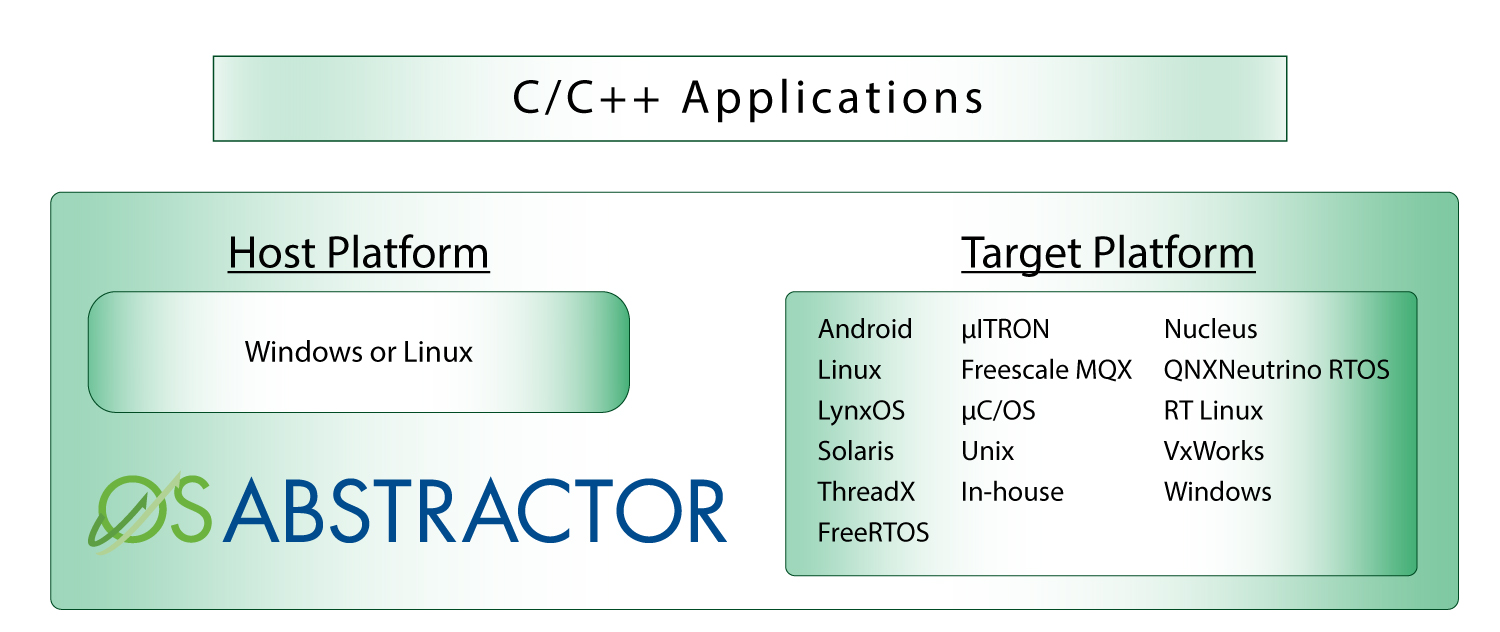 C/C++ Applications

Host Platform

Windows or Linux

OS ABSTRACTOR

Target Platform

Android
Linux
LynxOS
Solaris
ThreadX
FreeRTOS

µITRON
Freescale MQX
µC/OS
Unix
In-house

Nucleus
QNXNeutrino RTOS
RT Linux
VxWorks
Windows